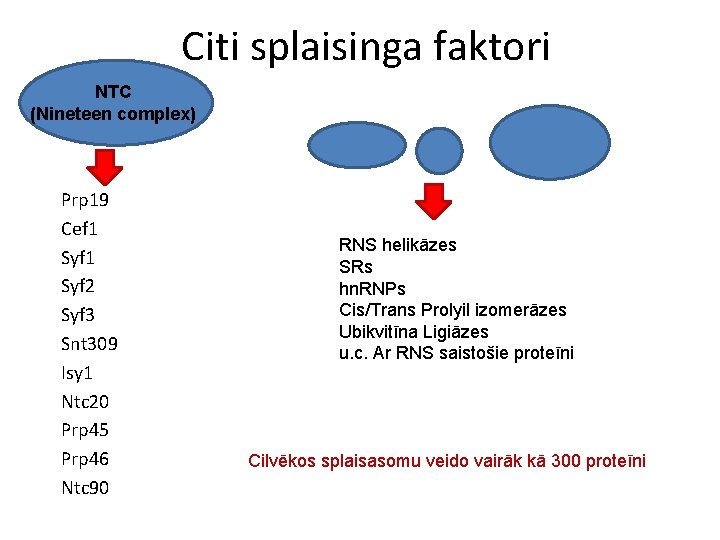 Citi splaisinga faktori

NTC
(Nineteen complex)

Prp19
Cef1
Syf1
Syf2
Syf3
Snt309
Isy1
Ntc20
Prp45
Prp46
Ntc90

RNS helikāzes
SRs
hnRNPs
Cis/Trans Prolyil izomerāzes
Ubikvitīna Ligiāzes
u.c. Ar RNS saistošie proteīni

Cilvēkos splaisasomu veido vairāk kā 300 proteīni